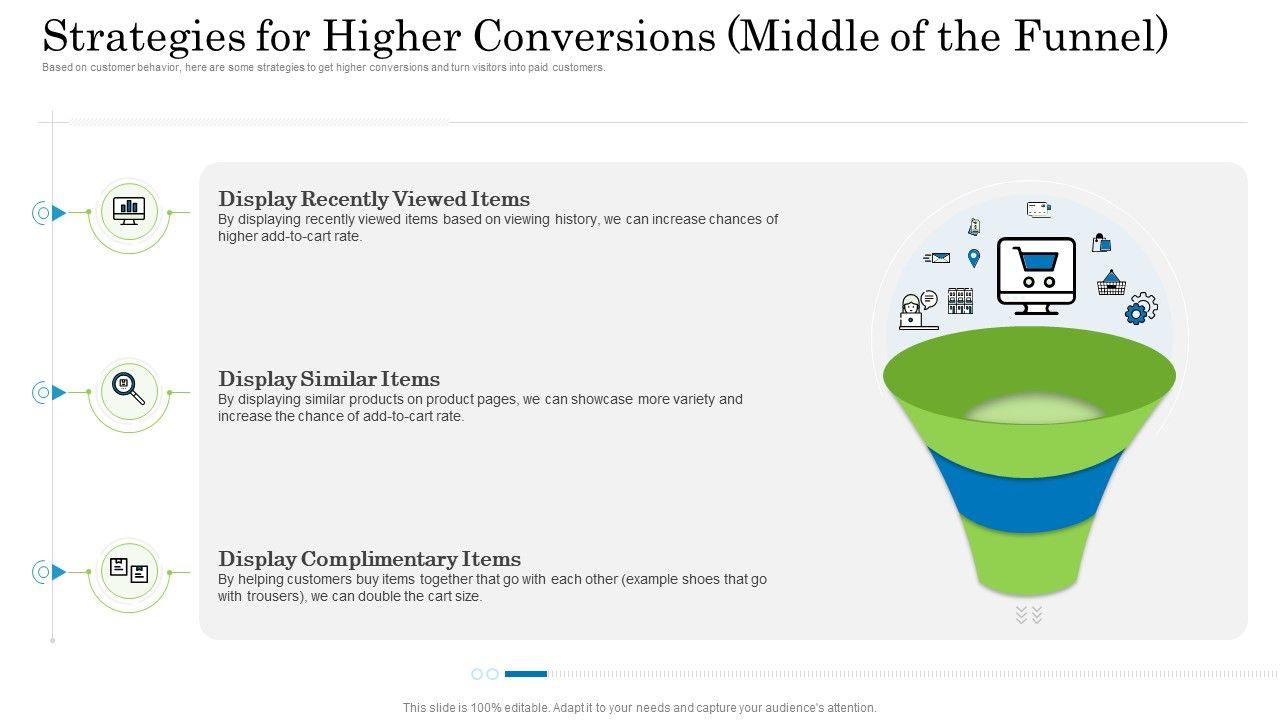 Strategies for Higher Conversions (Middle of the Funnel)

Based on customer behavior, here are some strategies to get higher conversions and turn visitors into paid customers.

Display Recently Viewed Items

By displaying recently viewed items based on viewing history, we can increase chances of higher add-to-cart rate.

Display Similar Items

By displaying similar products on product pages, we can showcase more variety and increase the chance of add-to-cart rate.

Display Complimentary Items

By helping customers buy items together that go with each other (example shoes that go with trousers), we can double the cart size.

This slide is 100% editable. Adapt it to your needs and capture your audience's attention.